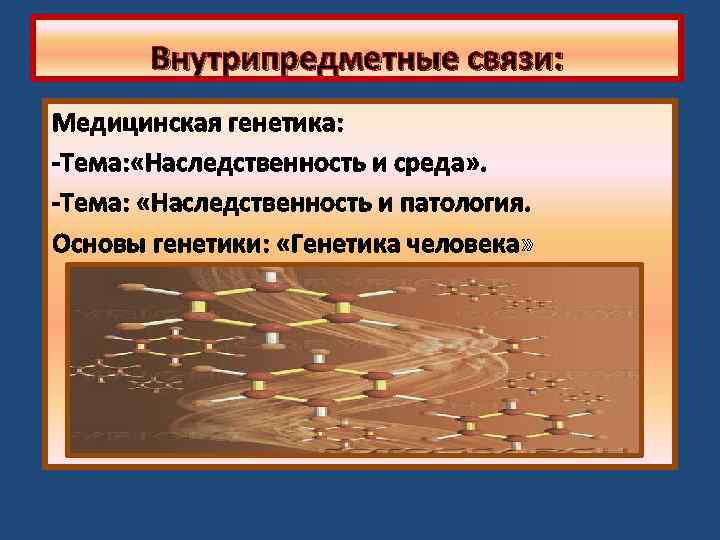 Внутрипредметные связи:

Медицинская генетика:

-Тема:«Наследственность и среда».

-Тема: «Наследственность и патология.

Основы генетики: «Генетика человека»